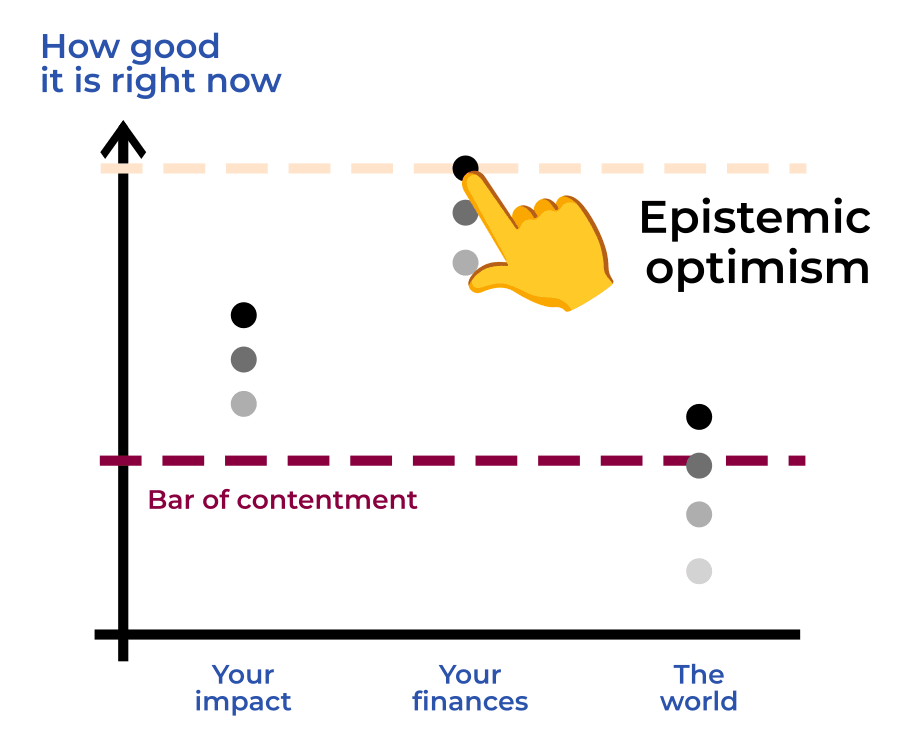 How good it is right now

Epistemic optimism

Bar of contentment

Your impact

Your finances

The world